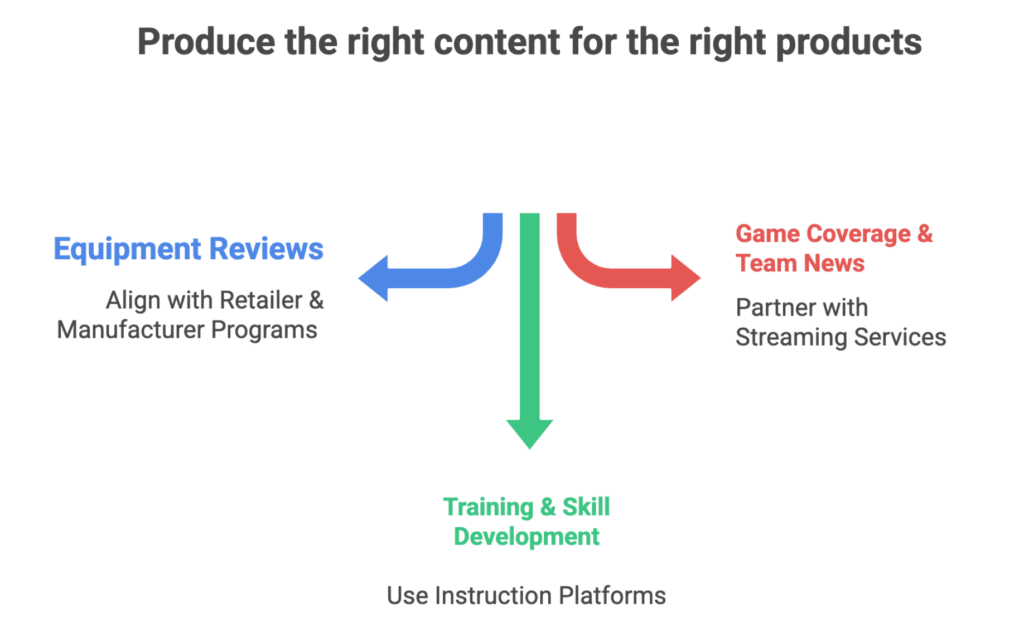 Produce the right content for the right products

Equipment Reviews

Align with Retailer & Manufacturer Programs

Game Coverage & Team News

Partner with Streaming Services

Training & Skill Development

Use Instruction Platforms